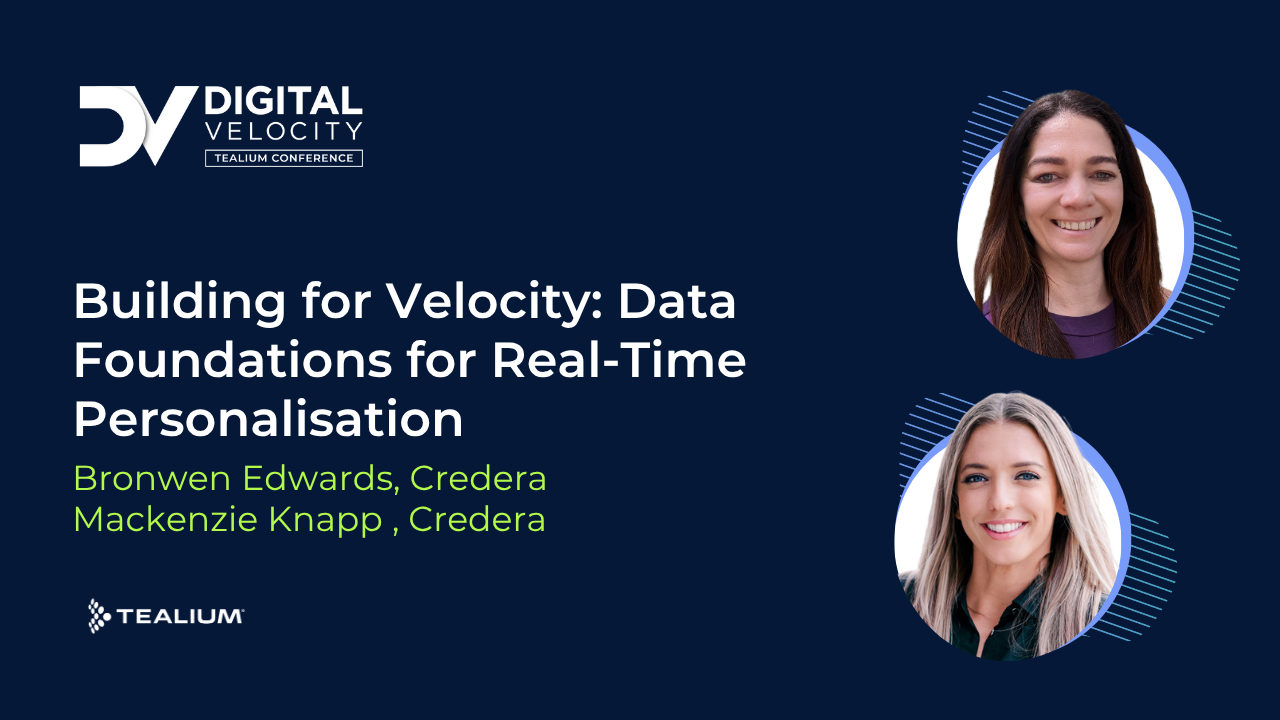 DV DIGITAL VELOCITY
TEALIUM CONFERENCE

Building for Velocity: Data Foundations for Real-Time Personalisation

Bronwen Edwards, Credera
Mackenzie Knapp , Credera

TEALIUM